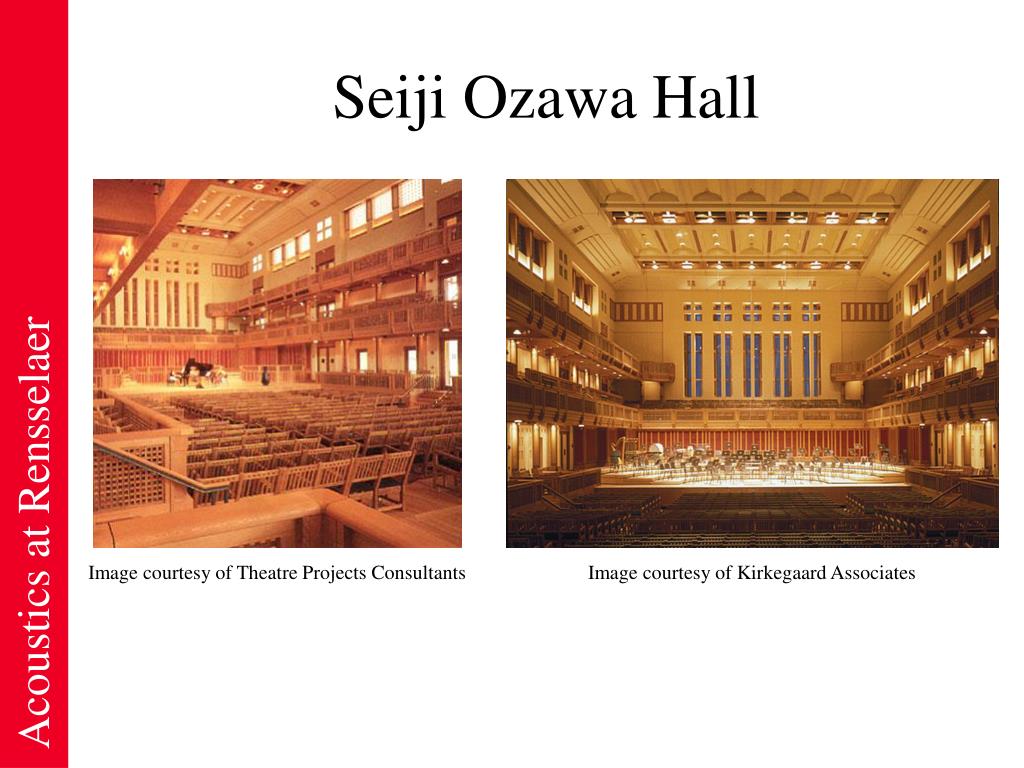 Acoustics at Rensselaer

Seiji Ozawa Hall

Image courtesy of Theatre Projects Consultants

Image courtesy of Kirkegaard Associates